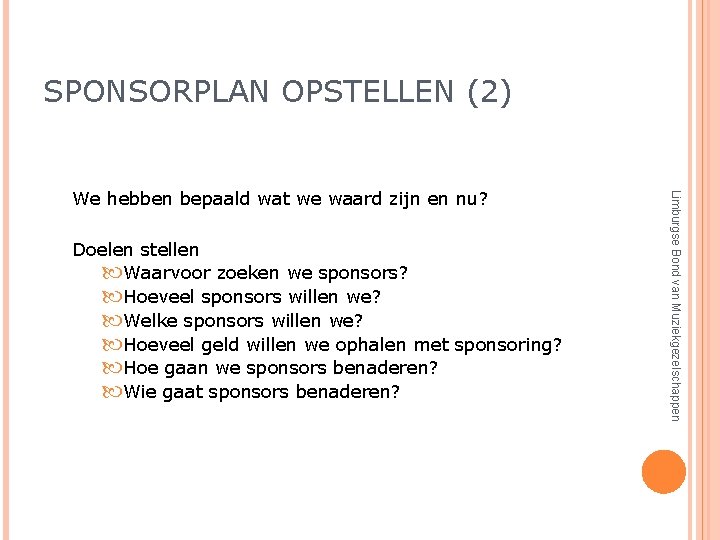 SPONSORPLAN OPSTELLEN (2)

We hebben bepaald wat we waard zijn en nu?

Doelen stellen
Waarvoor zoeken we sponsors?
Hoeveel sponsors willen we?
Welke sponsors willen we?
Hoeveel geld willen we ophalen met sponsoring?
Hoe gaan we sponsors benaderen?
Wie gaat sponsors benaderen?

Limburgse Bond van Muziekgezelschappen